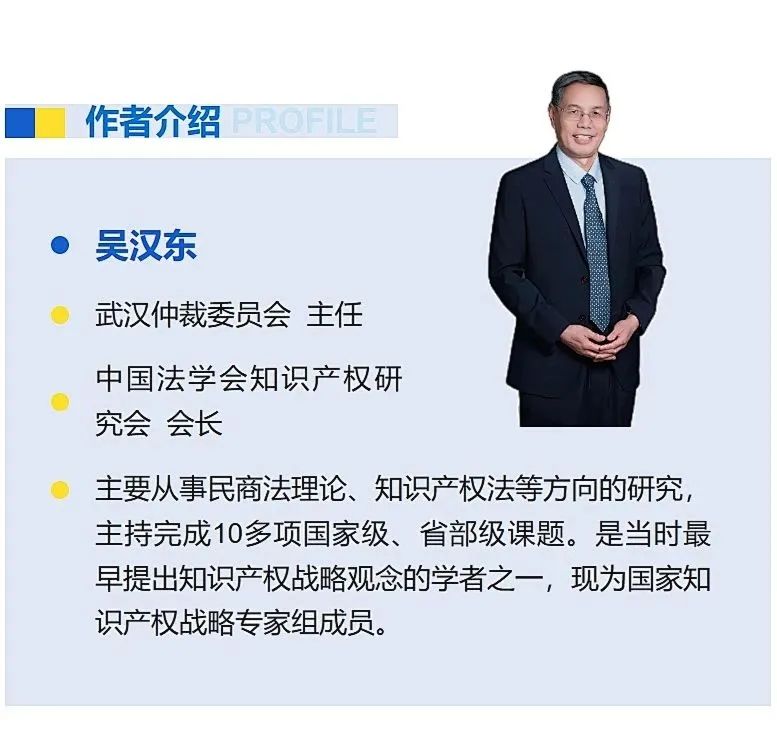 作者介绍 PROFILE

吴汉东

武汉仲裁委员会 主任

中国法学会知识产权研究会 会长

主要从事民商法理论、知识产权法等方向的研究，主持完成10多项国家级、省部级课题。是当时最早提出知识产权战略观念的学者之一，现为国家知识产权战略专家组成员。